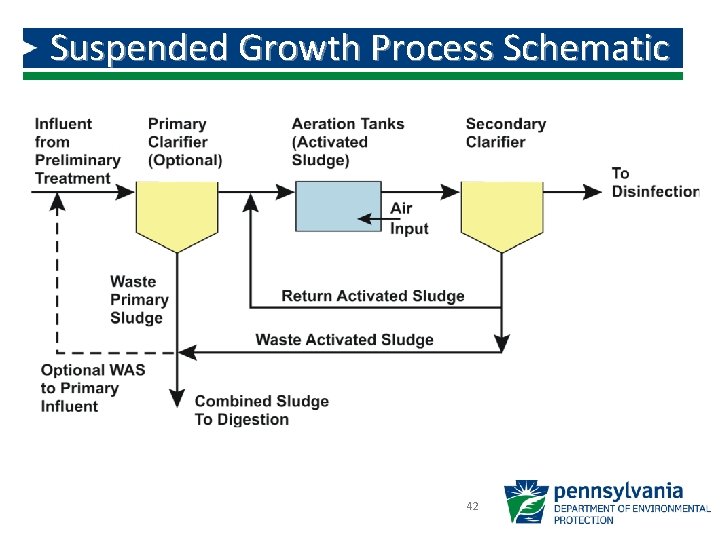 Suspended Growth Process Schematic

Influent from Preliminary Treatment

Primary Clarifier (Optional)

Aeration Tanks (Activated Sludge)

Secondary Clarifier

To Disinfection

Air Input

Waste Primary Sludge

Return Activated Sludge

Waste Activated Sludge

Optional WAS to Primary Influent

Combined Sludge To Digestion

42

pennsylvania
DEPARTMENT OF ENVIRONMENTAL PROTECTION